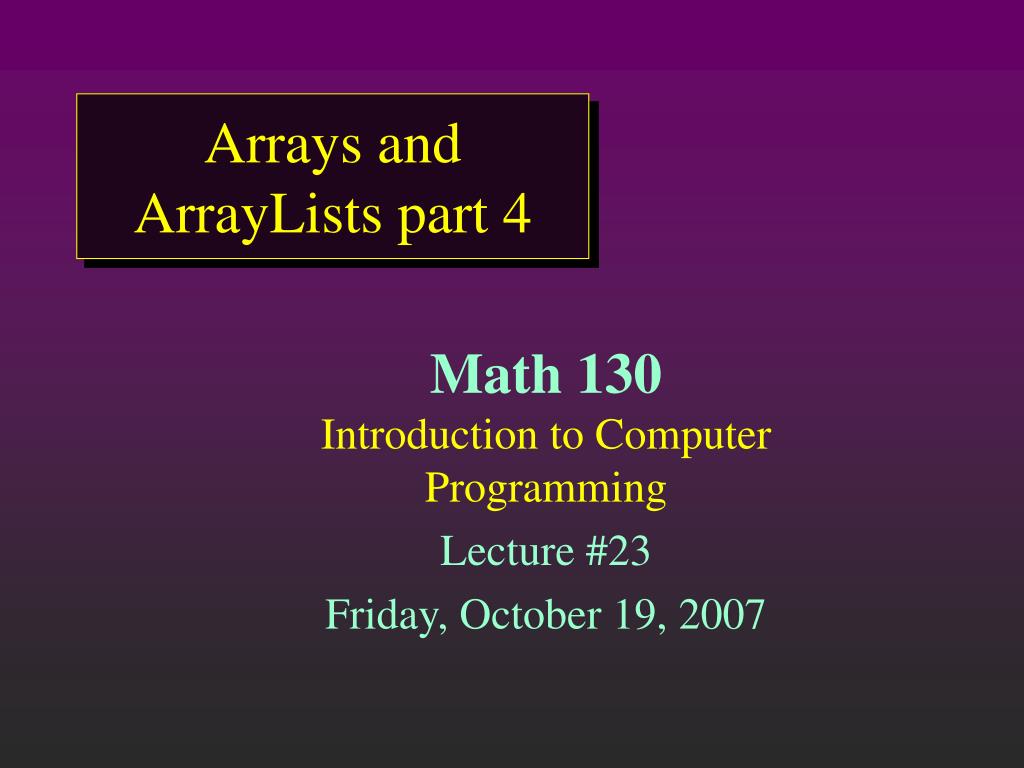 Arrays and ArrayLists part 4

Math 130

Introduction to Computer Programming

Lecture #23

Friday, October 19, 2007